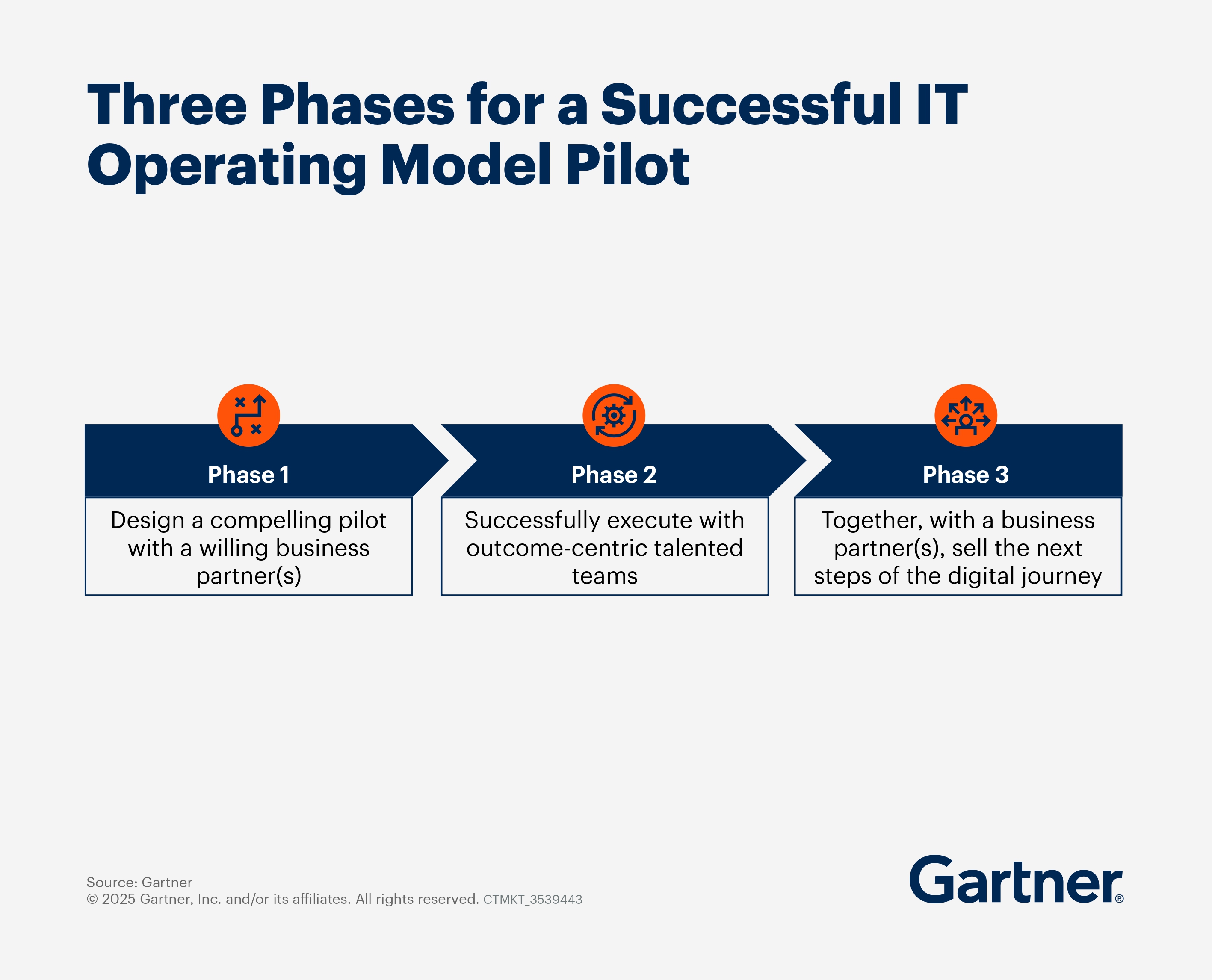 Three Phases for a Successful IT Operating Model Pilot

Phase 1

Design a compelling pilot with a willing business partner(s)

Phase 2

Successfully execute with outcome-centric talented teams

Phase 3

Together, with a business partner(s), sell the next steps of the digital journey

Source: Gartner
© 2025 Gartner, Inc. and/or its affiliates. All rights reserved. CTMKT_3539443

Gartner®